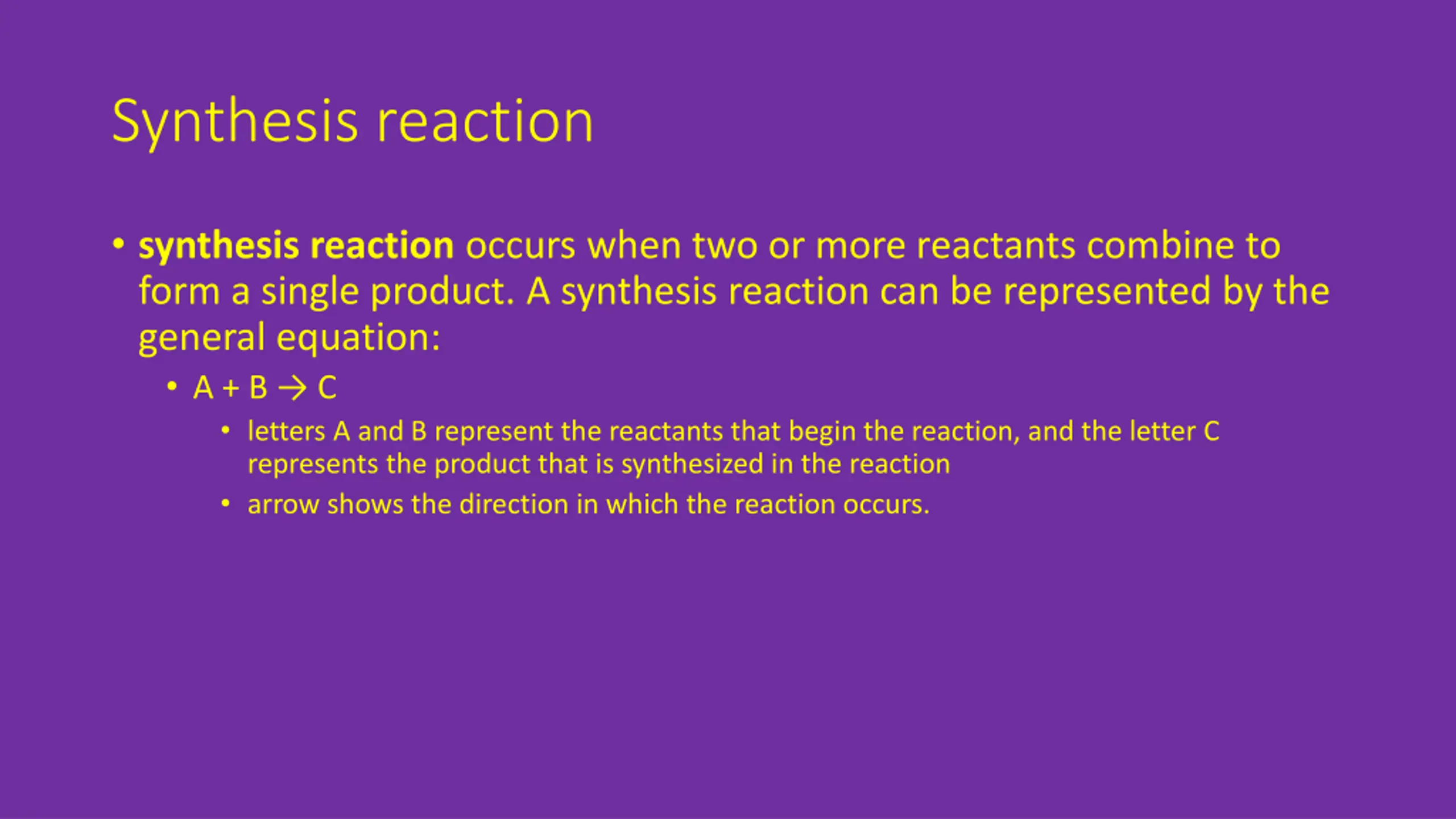 Synthesis reaction

• synthesis reaction occurs when two or more reactants combine to form a single product. A synthesis reaction can be represented by the general equation:

• $A + B \rightarrow C$

• letters A and B represent the reactants that begin the reaction, and the letter C represents the product that is synthesized in the reaction

• arrow shows the direction in which the reaction occurs.